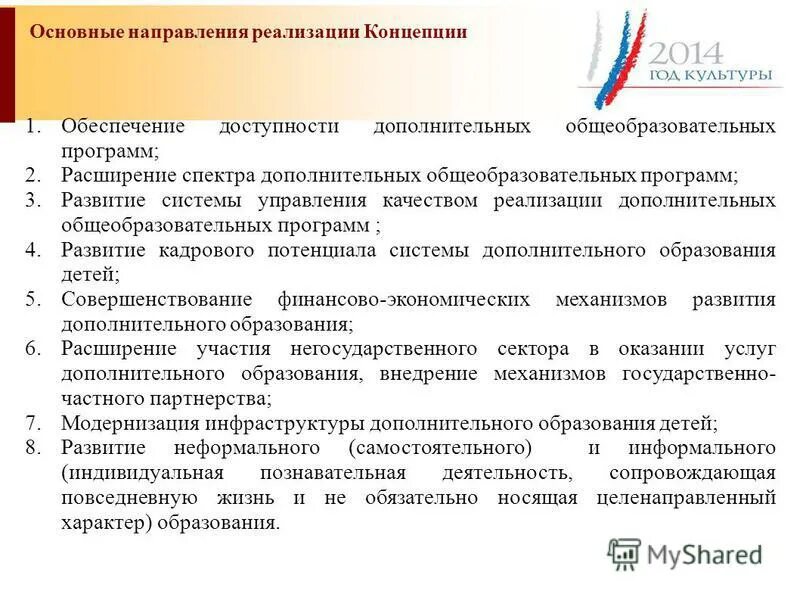 Основные направления реализации Концепции

2014
ГОД КУЛЬТУРЫ

1. Обеспечение доступности дополнительных общеобразовательных программ;
2. Расширение спектра дополнительных общеобразовательных программ;
3. Развитие системы управления качеством реализации дополнительных общеобразовательных программ ;
4. Развитие кадрового потенциала системы дополнительного образования детей;
5. Совершенствование финансово-экономических механизмов развития дополнительного образования;
6. Расширение участия негосударственного сектора в оказании услуг дополнительного образования, внедрение механизмов государственно-частного партнерства;
7. Модернизация инфраструктуры дополнительного образования детей;
8. Развитие неформального (самостоятельного) и информального (индивидуальная познавательная деятельность, сопровождающая повседневную жизнь и не обязательно носящая целенаправленный характер) образования.

MyShared